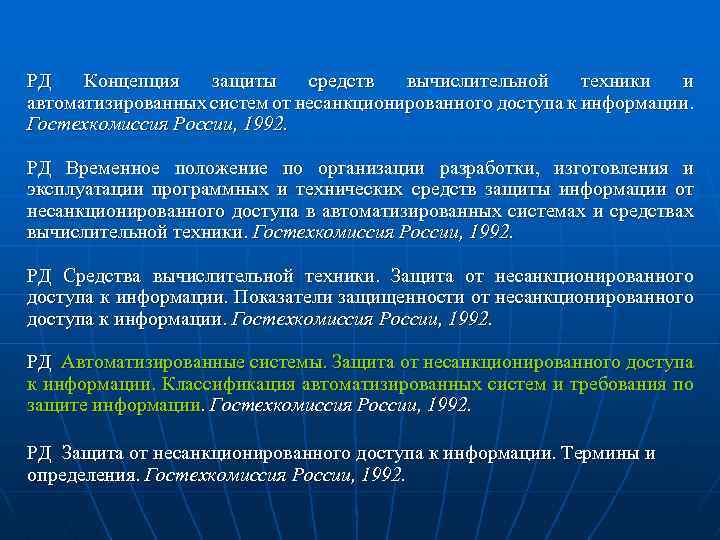 РД Концепция защиты средств вычислительной техники и автоматизированных систем от несанкционированного доступа к информации. Гостехкомиссия России, 1992.

РД Временное положение по организации разработки, изготовления и эксплуатации программных и технических средств защиты информации от несанкционированного доступа в автоматизированных системах и средствах вычислительной техники. Гостехкомиссия России, 1992.

РД Средства вычислительной техники. Защита от несанкционированного доступа к информации. Показатели защищенности от несанкционированного доступа к информации. Гостехкомиссия России, 1992.

РД Автоматизированные системы. Защита от несанкционированного доступа к информации. Классификация автоматизированных систем и требования по защите информации. Гостехкомиссия России, 1992.

РД Защита от несанкционированного доступа к информации. Термины и определения. Гостехкомиссия России, 1992.